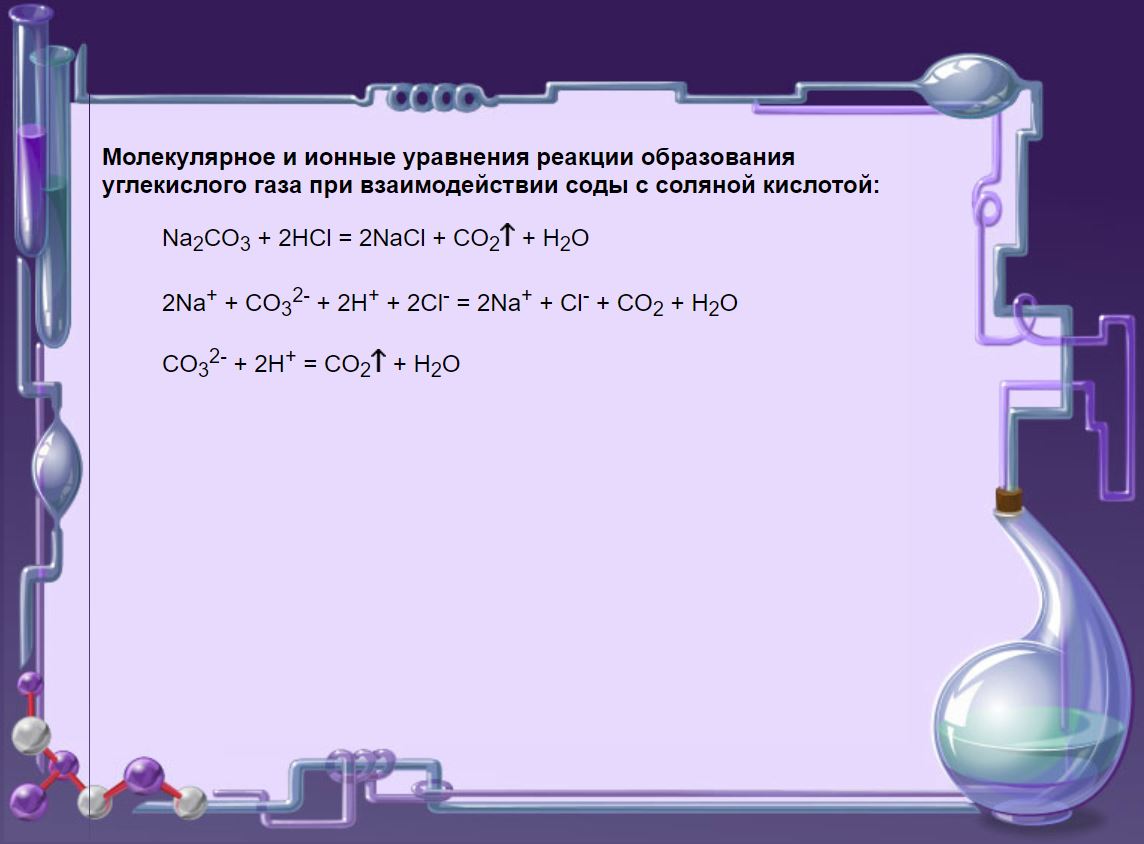 Молекулярное и ионные уравнения реакции образования углекислого газа при взаимодействии соды с соляной кислотой:

$Na_2CO_3 + 2HCl = 2NaCl + CO_2\uparrow + H_2O$

$2Na^+ + CO_3^{2-} + 2H^+ + 2Cl^- = 2Na^+ + Cl^- + CO_2 + H_2O$

$CO_3^{2-} + 2H^+ = CO_2\uparrow + H_2O$